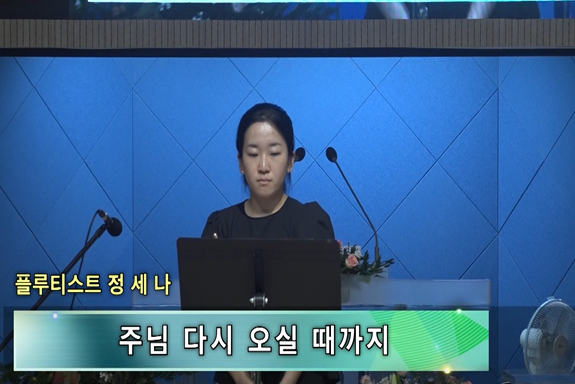 플루티스트 정 세 나

주님 다시 오실 때까지